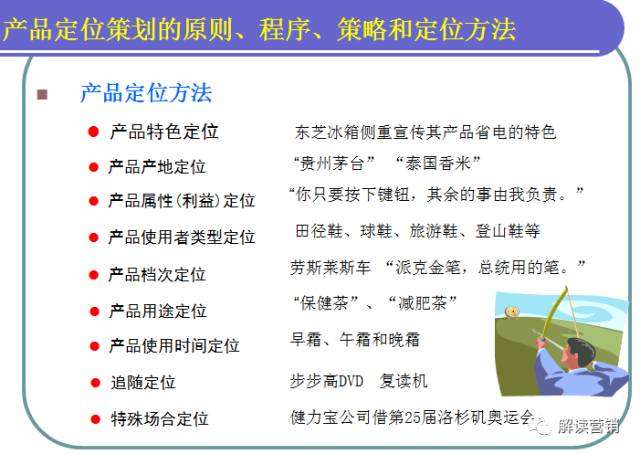 产品定位策划的原则、程序、策略和定位方法

产品定位方法

产品特色定位　东芝冰箱侧重宣传其产品省电的特色

产品产地定位　“贵州茅台”　“泰国香米”

产品属性(利益)定位　“你只要按下键钮，其余的事由我负责。”

产品使用者类型定位　田径鞋、球鞋、旅游鞋、登山鞋等

产品档次定位　劳斯莱斯车　“派克金笔，总统用的笔。”

产品用途定位　“保健茶”、“减肥茶”

产品使用时间定位　早霜、午霜和晚霜

追随定位　步步高DVD　复读机

特殊场合定位　健力宝公司借第25届洛杉矶奥运会

解读营销